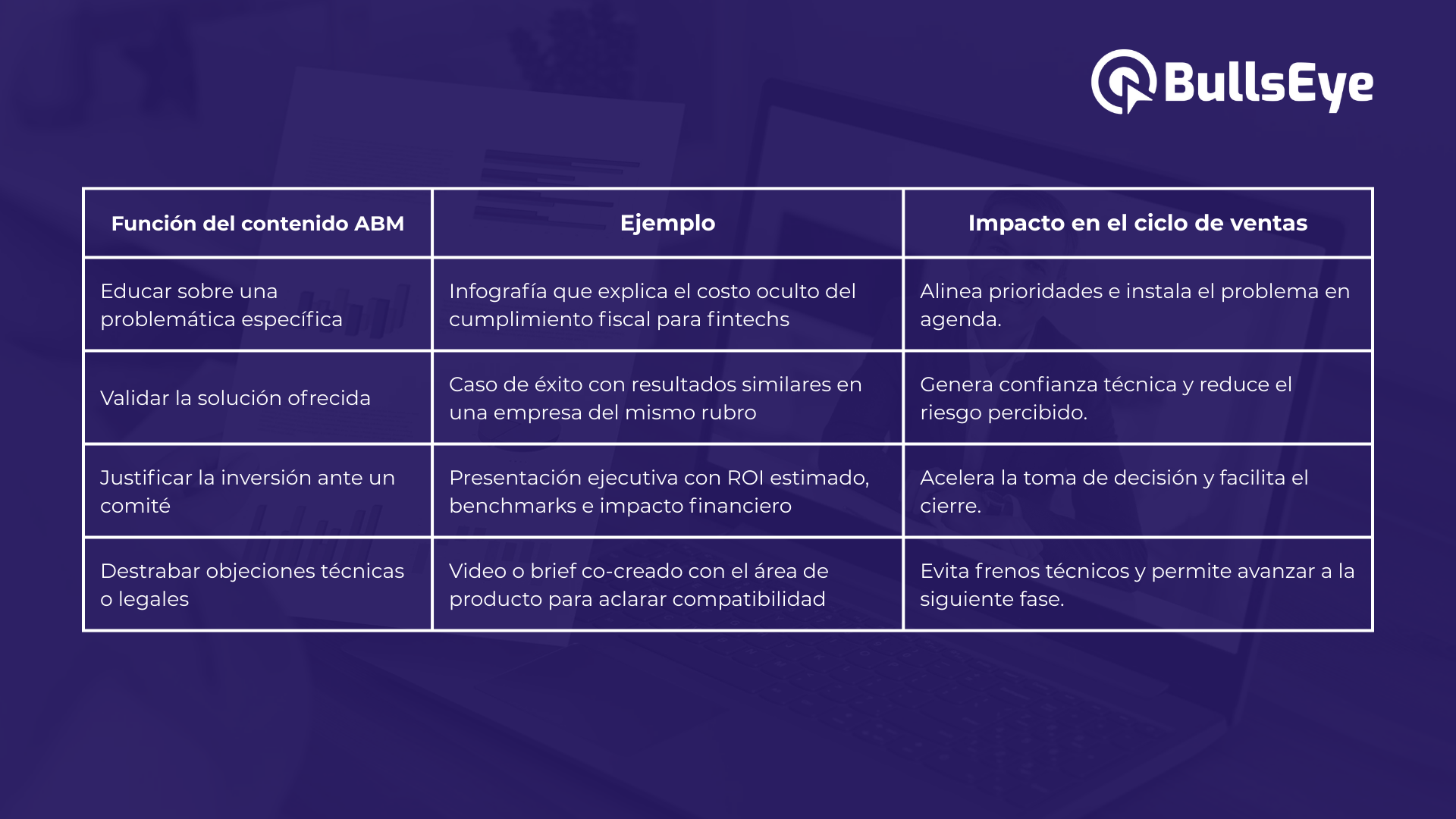 BullsEye

| Función del contenido ABM | Ejemplo | Impacto en el ciclo de ventas |
|---|---|---|
| Educar sobre una problemática específica | Infografía que explica el costo oculto del cumplimiento fiscal para fintechs | Alinea prioridades e instala el problema en agenda. |
| Validar la solución ofrecida | Caso de éxito con resultados similares en una empresa del mismo rubro | Genera confianza técnica y reduce el riesgo percibido. |
| Justificar la inversión ante un comité | Presentación ejecutiva con ROI estimado, benchmarks e impacto financiero | Acelera la toma de decisión y facilita el cierre. |
| Destrabar objeciones técnicas o legales | Video o brief co-creado con el área de producto para aclarar compatibilidad | Evita frenos técnicos y permite avanzar a la siguiente fase. |